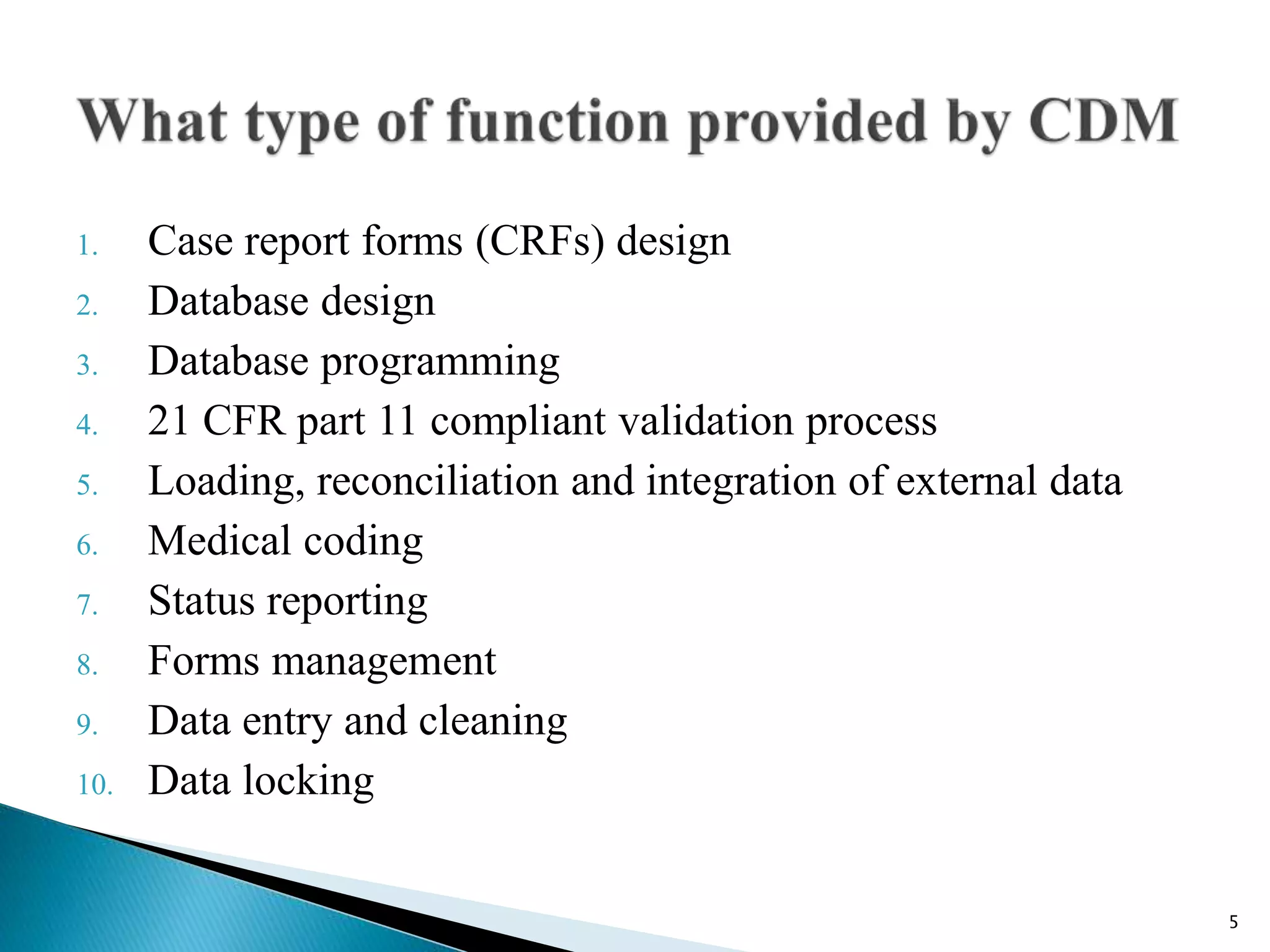 What type of function provided by CDM

1. Case report forms (CRFs) design
2. Database design
3. Database programming
4. 21 CFR part 11 compliant validation process
5. Loading, reconciliation and integration of external data
6. Medical coding
7. Status reporting
8. Forms management
9. Data entry and cleaning
10. Data locking

5